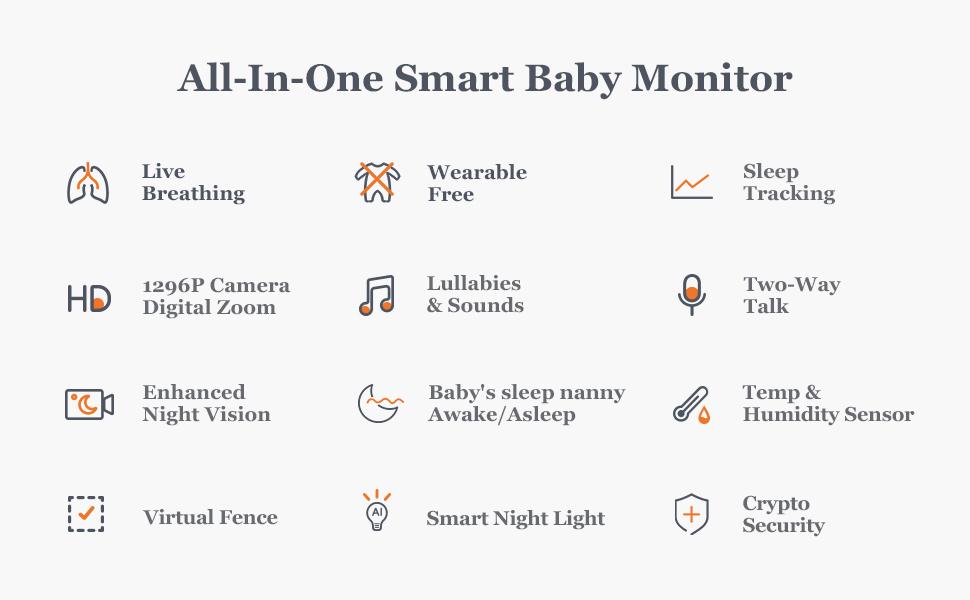 All-In-One Smart Baby Monitor

Live Breathing

Wearable Free

Sleep Tracking

HD

1296P Camera Digital Zoom

Lullabies & Sounds

Two-Way Talk

Enhanced Night Vision

Baby's sleep nanny Awake/Asleep

Temp & Humidity Sensor

Virtual Fence

AI

Smart Night Light

Crypto Security